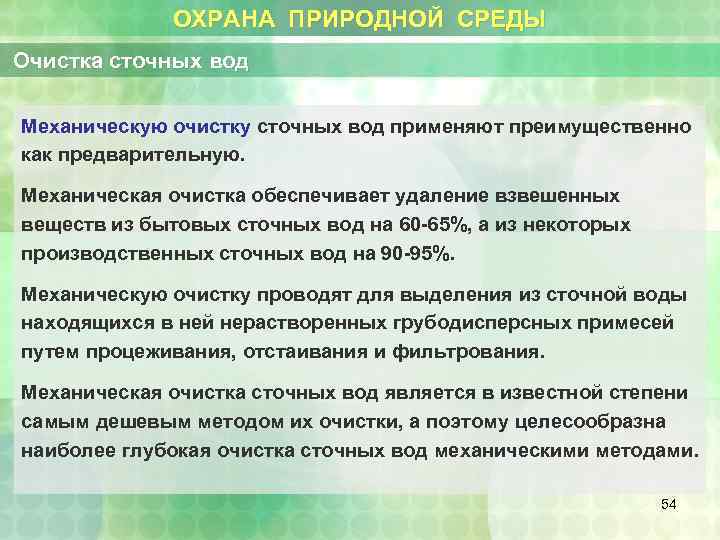 ОХРАНА ПРИРОДНОЙ СРЕДЫ

Очистка сточных вод

Механическую очистку сточных вод применяют преимущественно как предварительную.

Механическая очистка обеспечивает удаление взвешенных веществ из бытовых сточных вод на 60-65%, а из некоторых производственных сточных вод на 90-95%.

Механическую очистку проводят для выделения из сточной воды находящихся в ней нерастворенных грубодисперсных примесей путем процеживания, отстаивания и фильтрования.

Механическая очистка сточных вод является в известной степени самым дешевым методом их очистки, а поэтому целесообразна наиболее глубокая очистка сточных вод механическими методами.

54